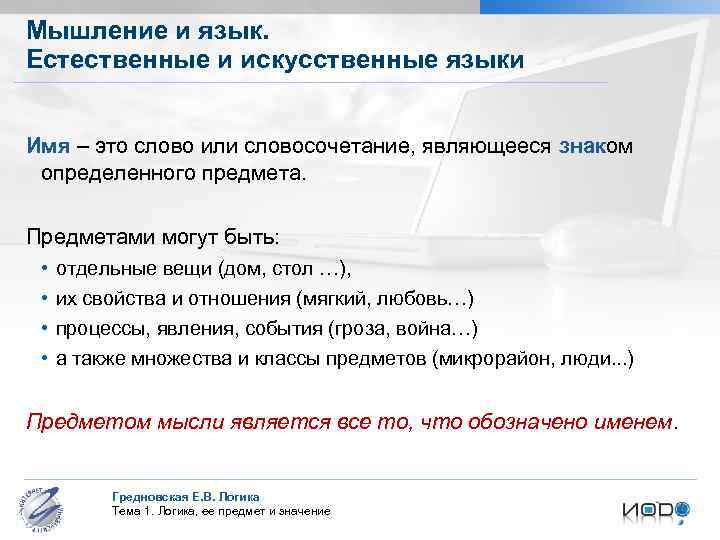 Мышление и язык.
Естественные и искусственные языки

Имя – это слово или словосочетание, являющееся знаком определенного предмета.

Предметами могут быть:
• отдельные вещи (дом, стол …),
• их свойства и отношения (мягкий, любовь…)
• процессы, явления, события (гроза, война…)
• а также множества и классы предметов (микрорайон, люди...)

Предметом мысли является все то, что обозначено именем.

Гредновская Е.В. Логика
Тема 1. Логика, ее предмет и значение

ИОДО